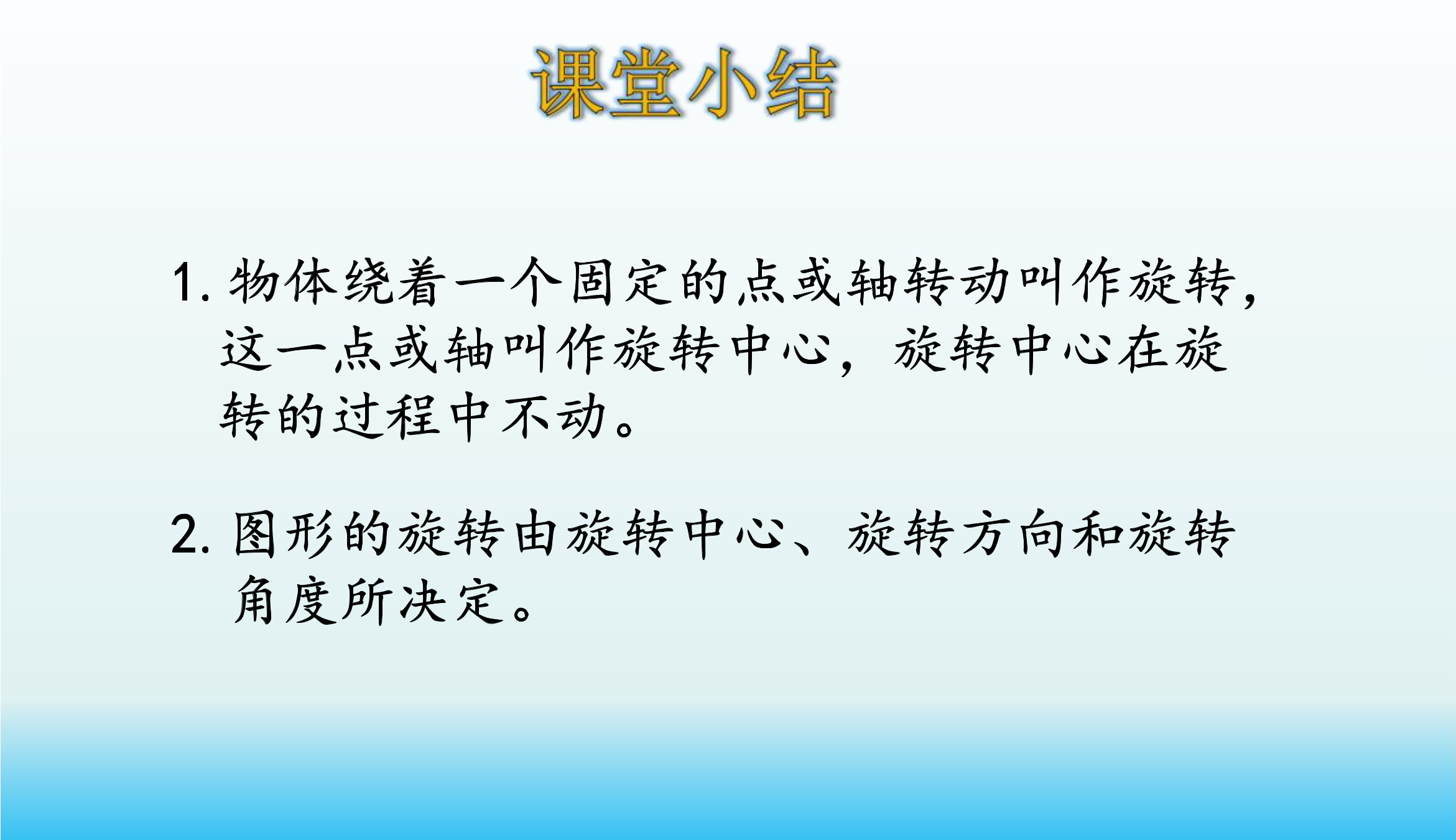 课堂小结

1. 物体绕着一个固定的点或轴转动叫作旋转，这一点或轴叫作旋转中心，旋转中心在旋转的过程中不动。

2. 图形的旋转由旋转中心、旋转方向和旋转角度所决定。